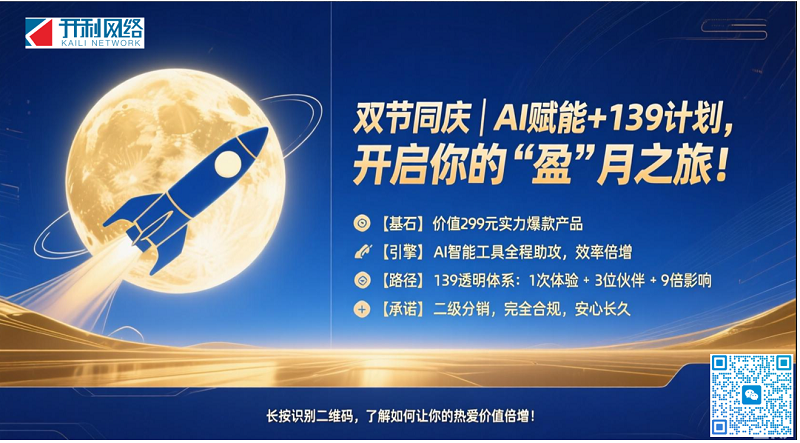 开利网络
KAILI NETWORK

双节同庆 | AI赋能+139计划,
开启你的“盈”月之旅!

【基石】价值299元实力爆款产品
【引擎】AI智能工具全程助攻,效率倍增
【路径】139透明体系:1次体验 + 3位伙伴 + 9倍影响
【承诺】二级分销,完全合规,安心长久

长按识别二维码,了解如何让你的热爱价值倍增!